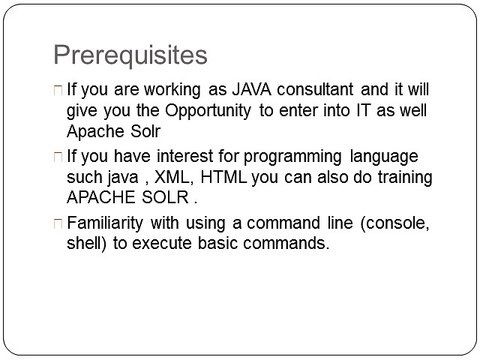 Prerequisites

If you are working as JAVA consultant and it will give you the Opportunity to enter into IT as well Apache Solr

If you have interest for programming language such java , XML, HTML you can also do training APACHE SOLR .

Familiarity with using a command line (console, shell) to execute basic commands.